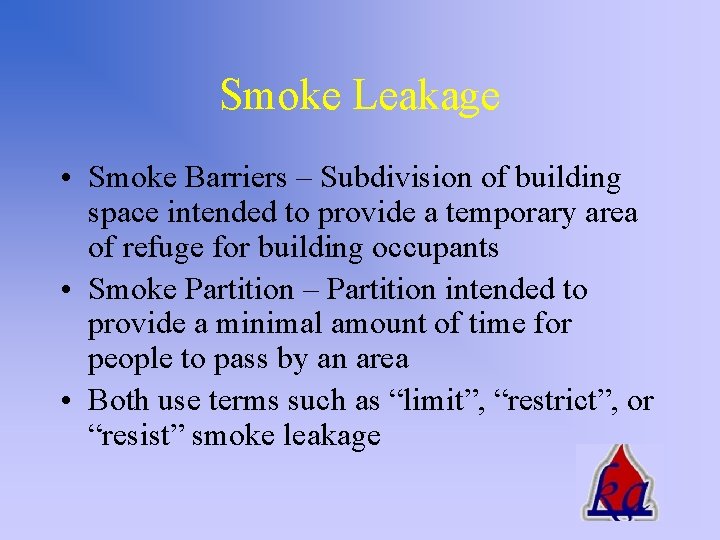 Smoke Leakage

• Smoke Barriers – Subdivision of building space intended to provide a temporary area of refuge for building occupants

• Smoke Partition – Partition intended to provide a minimal amount of time for people to pass by an area

• Both use terms such as “limit”, “restrict”, or “resist” smoke leakage

ka